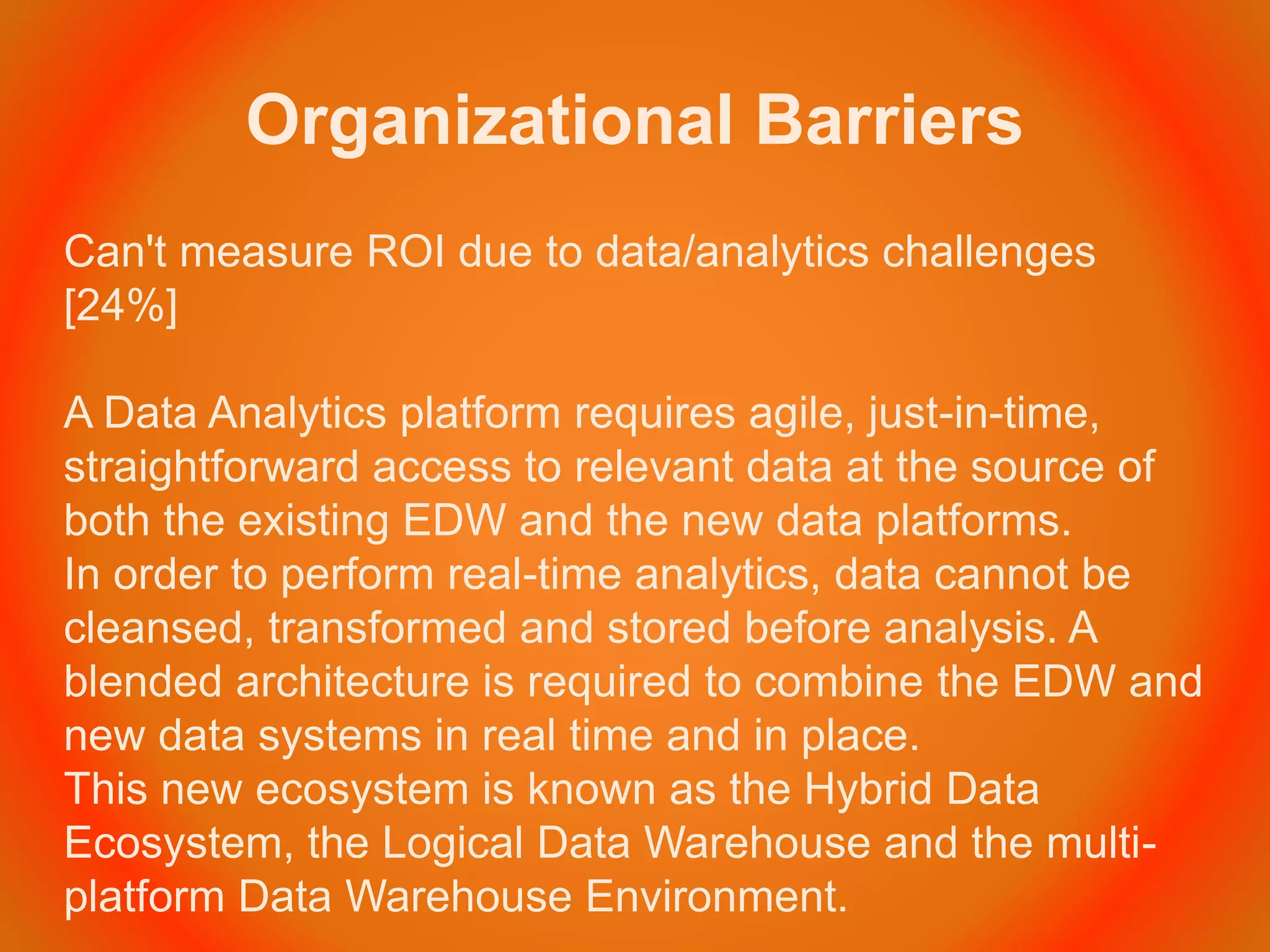 Organizational Barriers

Can't measure ROI due to data/analytics challenges [24%]

A Data Analytics platform requires agile, just-in-time, straightforward access to relevant data at the source of both the existing EDW and the new data platforms.
In order to perform real-time analytics, data cannot be cleansed, transformed and stored before analysis. A blended architecture is required to combine the EDW and new data systems in real time and in place.
This new ecosystem is known as the Hybrid Data Ecosystem, the Logical Data Warehouse and the multi-platform Data Warehouse Environment.